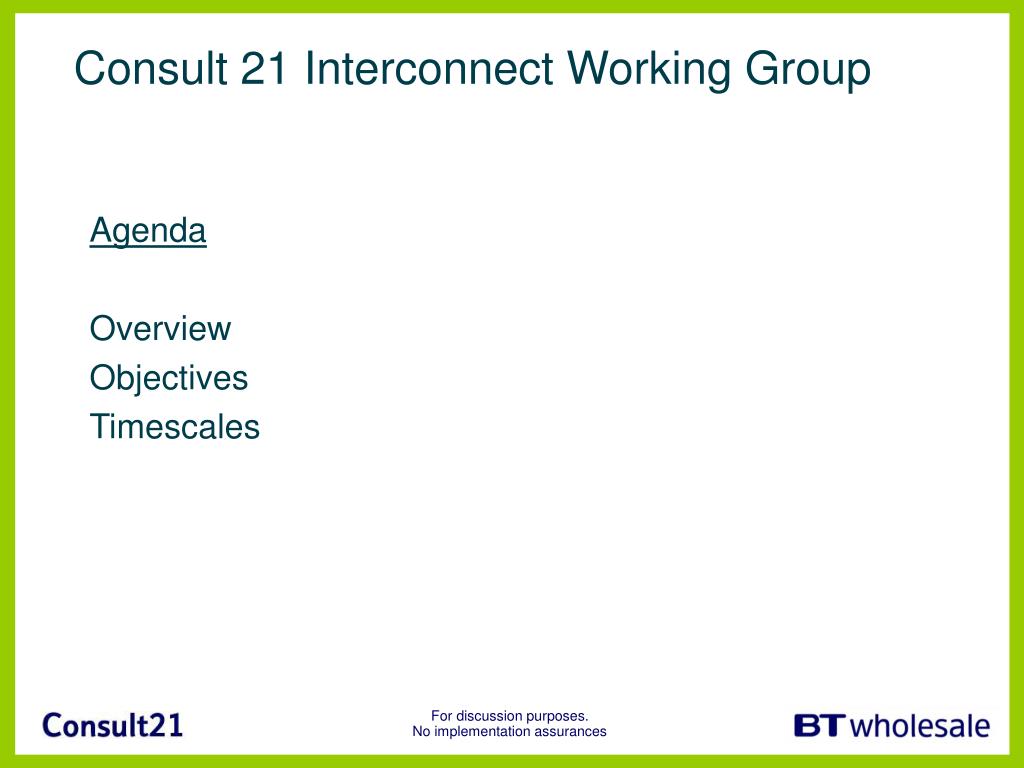 Consult 21 Interconnect Working Group

Agenda

Overview
Objectives
Timescales

Consult21

For discussion purposes.
No implementation assurances

BT wholesale